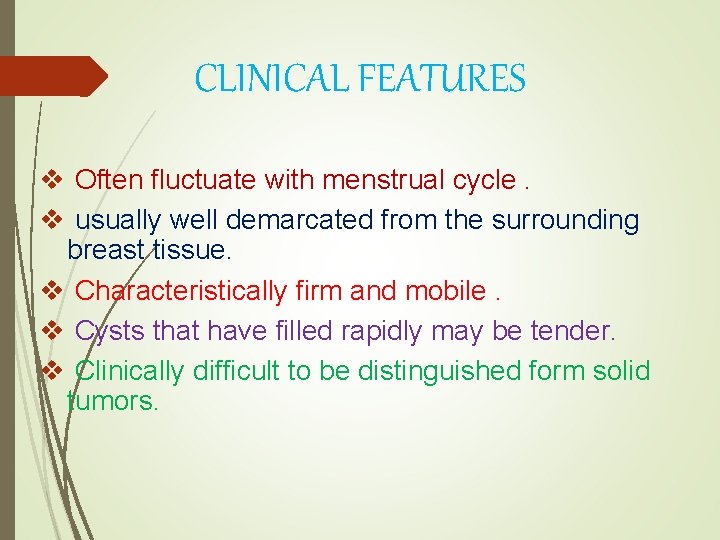 CLINICAL FEATURES

❖ Often fluctuate with menstrual cycle .

❖ usually well demarcated from the surrounding breast tissue.

❖ Characteristically firm and mobile .

❖ Cysts that have filled rapidly may be tender.

❖ Clinically difficult to be distinguished form solid tumors.